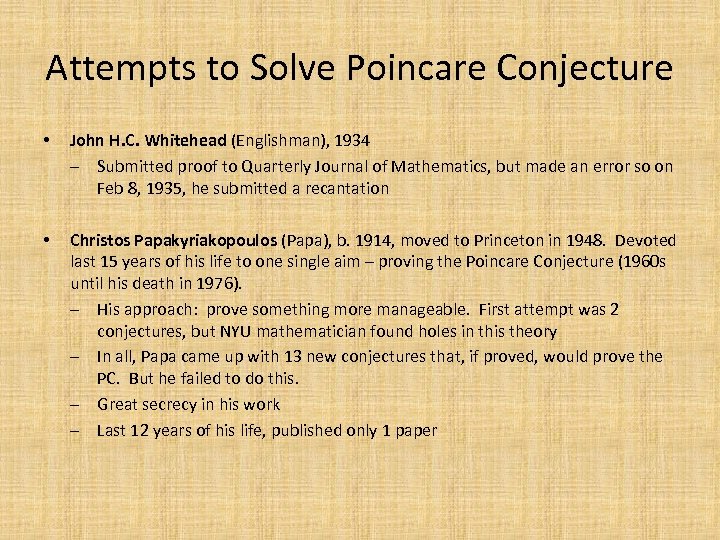 Attempts to Solve Poincare Conjecture

• John H.C. Whitehead (Englishman), 1934
– Submitted proof to Quarterly Journal of Mathematics, but made an error so on Feb 8, 1935, he submitted a recantation

• Christos Papakyriakopoulos (Papa), b. 1914, moved to Princeton in 1948. Devoted last 15 years of his life to one single aim – proving the Poincare Conjecture (1960s until his death in 1976).
– His approach: prove something more manageable. First attempt was 2 conjectures, but NYU mathematician found holes in this theory
– In all, Papa came up with 13 new conjectures that, if proved, would prove the PC. But he failed to do this.
– Great secrecy in his work
– Last 12 years of his life, published only 1 paper